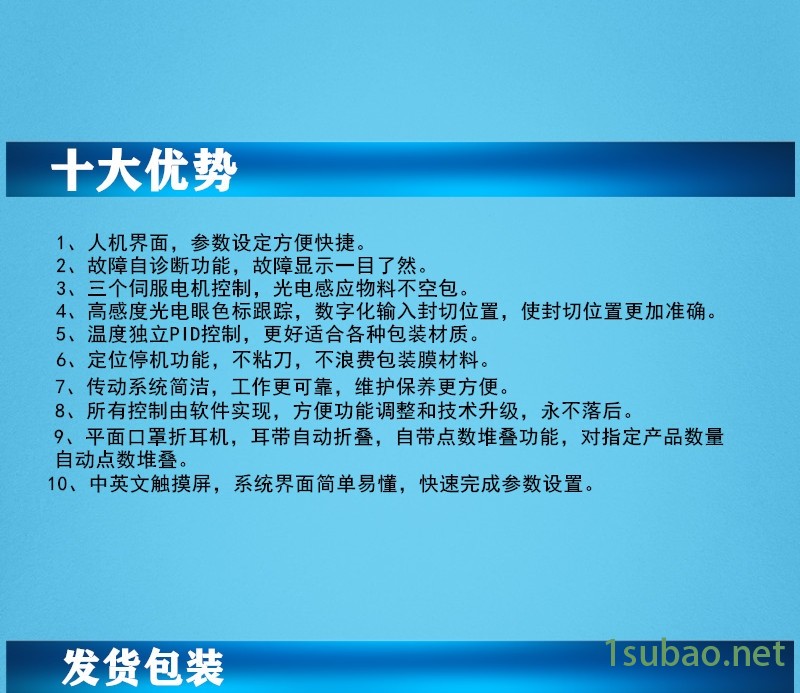 十大优势

1、人机界面，参数设定方便快捷。
2、故障自诊断功能，故障显示一目了然。
3、三个伺服电机控制，光电感应物料不空包。
4、高感度光电眼色标跟踪，数字化输入封切位置，使封切位置更加准确。
5、温度独立PID控制，更好适合各种包装材质。
6、定位停机功能，不粘刀，不浪费包装膜材料。
7、传动系统简洁，工作更可靠，维护保养更方便。
8、所有控制由软件实现，方便功能调整和技术升级，永不落后。
9、平面口罩折耳机，耳带自动折叠，自带点数堆叠功能，对指定产品数量自动点数堆叠。
10、中英文触摸屏，系统界面简单易懂，快速完成参数设置。

发货包装

1subao.net